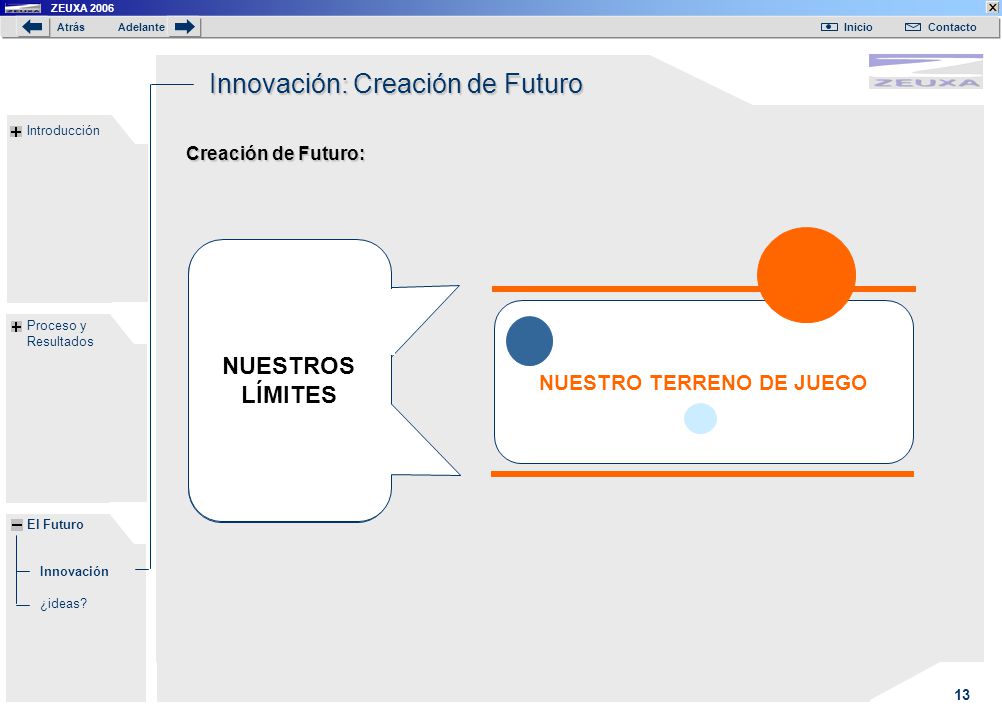 ZEUXA 2006

Atrás Adelante

Inicio Contacto

ZEUXA

Innovación: Creación de Futuro

Introducción

Proceso y Resultados

El Futuro

Innovación

¿ideas?

Creación de Futuro:

NUESTROS LÍMITES

NUESTRO TERRENO DE JUEGO

13